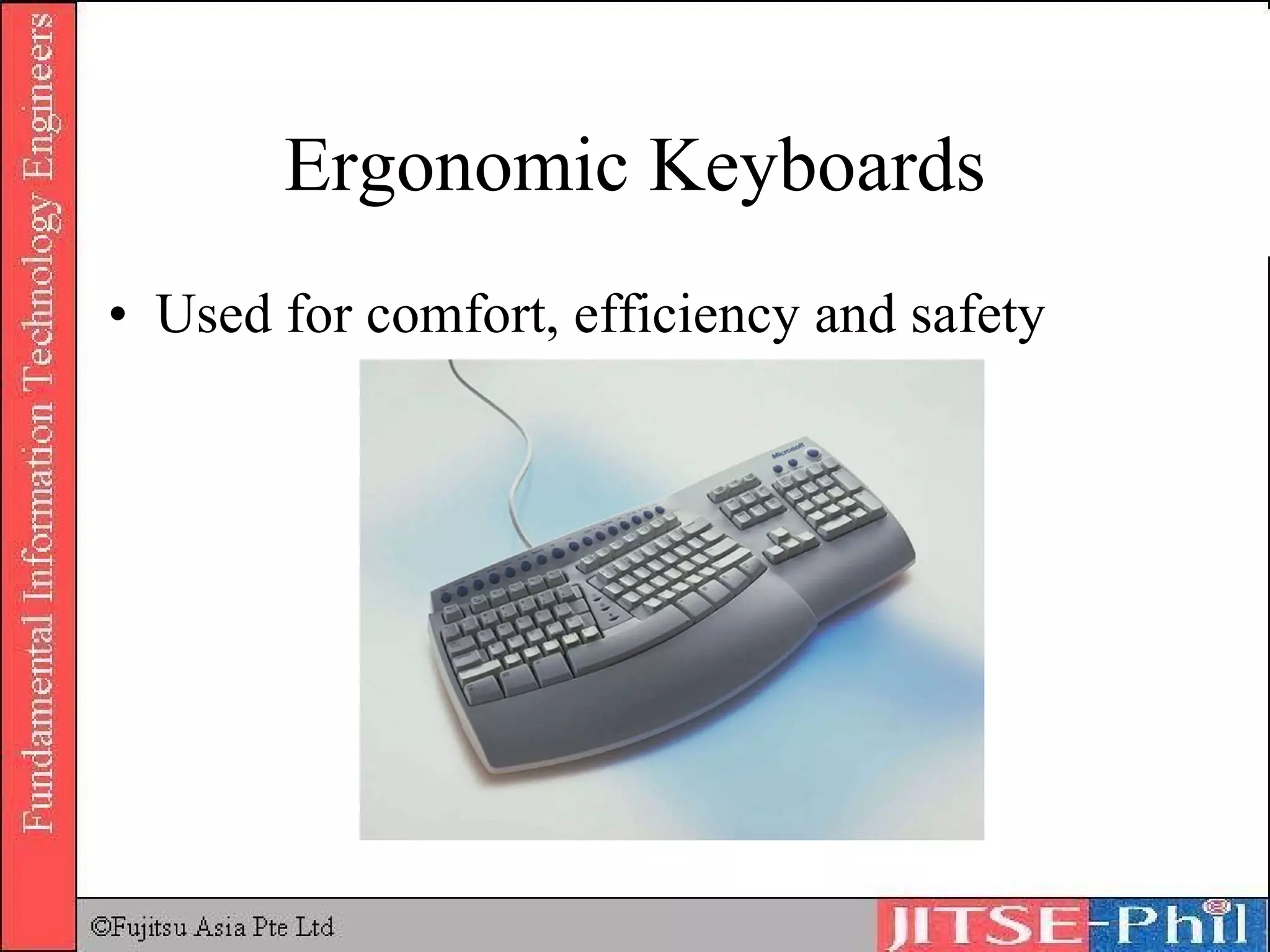 Fundamental Information Technology Engineers

Ergonomic Keyboards

• Used for comfort, efficiency and safety

Microsoft

©Fujitsu Asia Pte Ltd

JITSE-Phil